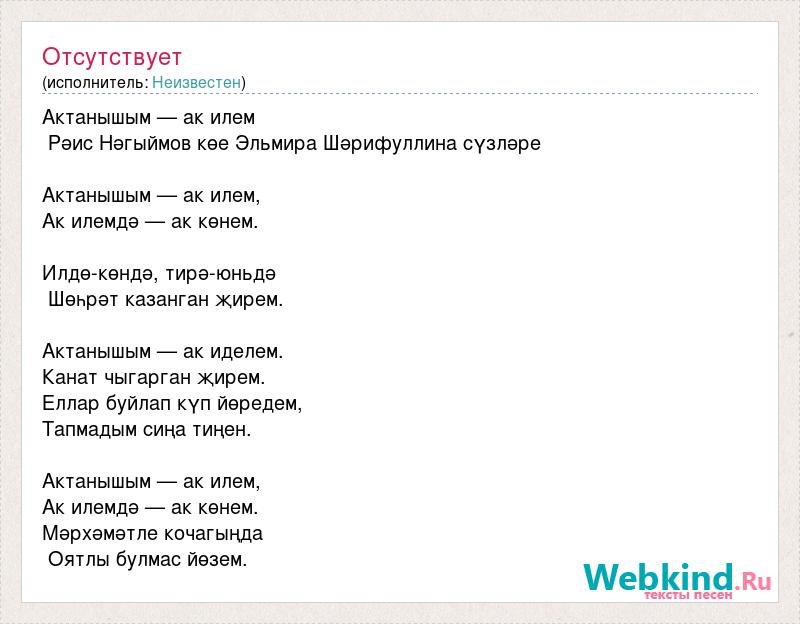 Отсутствует
(исполнитель: Неизвестен)

Актанышым — ак илем
Рәис Нәгыймов көе Эльмира Шәрифуллина сүзләре

Актанышым — ак илем,
Ак илемдә — ак көнем.

Илдә-көндә, тирә-юньдә
Шөһрәт казанган җирем.

Актанышым — ак иделем.
Канат чыгарган җирем.
Еллар буйлап күп йөредем,
Тапмадым сиңа тиңен.

Актанышым — ак илем,
Ак илемдә — ак көнем.
Мәрхәмәтле кочагыңда
Оятлы булмас йөзем.

Webkind.Ru
тексты песен